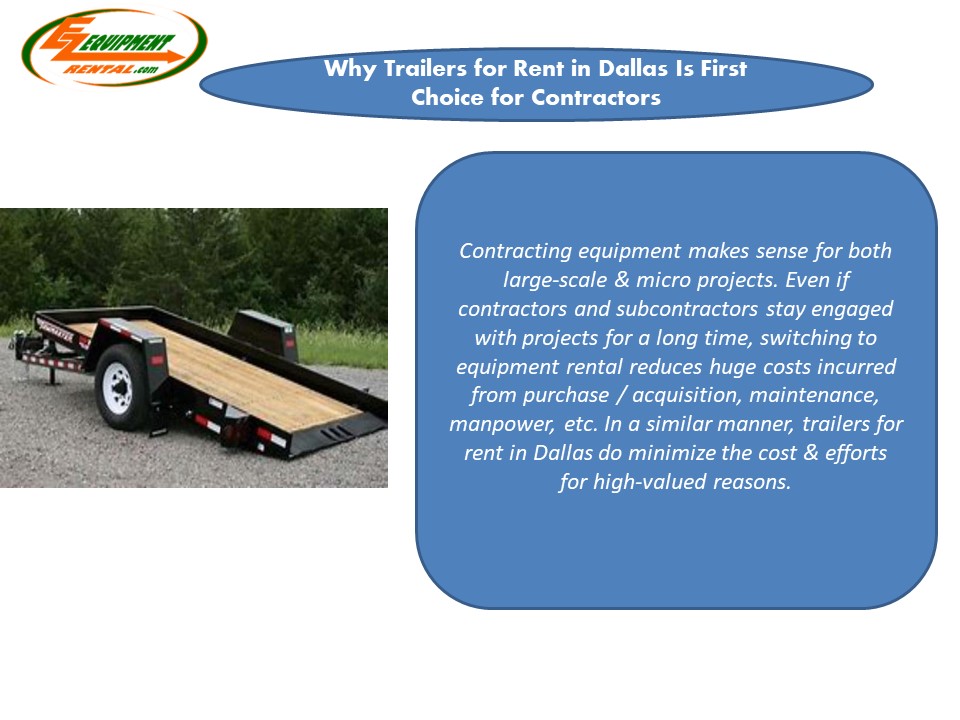 EZ EQUIPMENT RENTAL.com

Why Trailers for Rent in Dallas Is First Choice for Contractors

Contracting equipment makes sense for both large-scale & micro projects. Even if contractors and subcontractors stay engaged with projects for a long time, switching to equipment rental reduces huge costs incurred from purchase / acquisition, maintenance, manpower, etc. In a similar manner, trailers for rent in Dallas do minimize the cost & efforts for high-valued reasons.